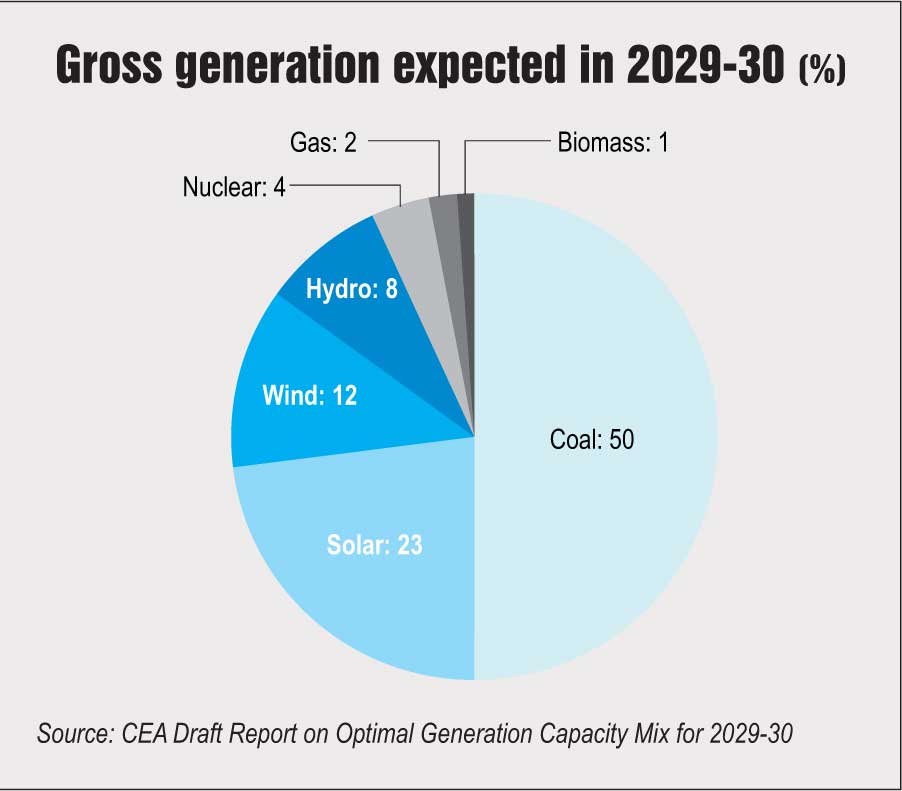 Gross generation expected in 2029-30 (%)

Gas: 2
Biomass: 1
Nuclear: 4
Hydro: 8
Wind: 12
Coal: 50
Solar: 23

Source: CEA Draft Report on Optimal Generation Capacity Mix for 2029-30